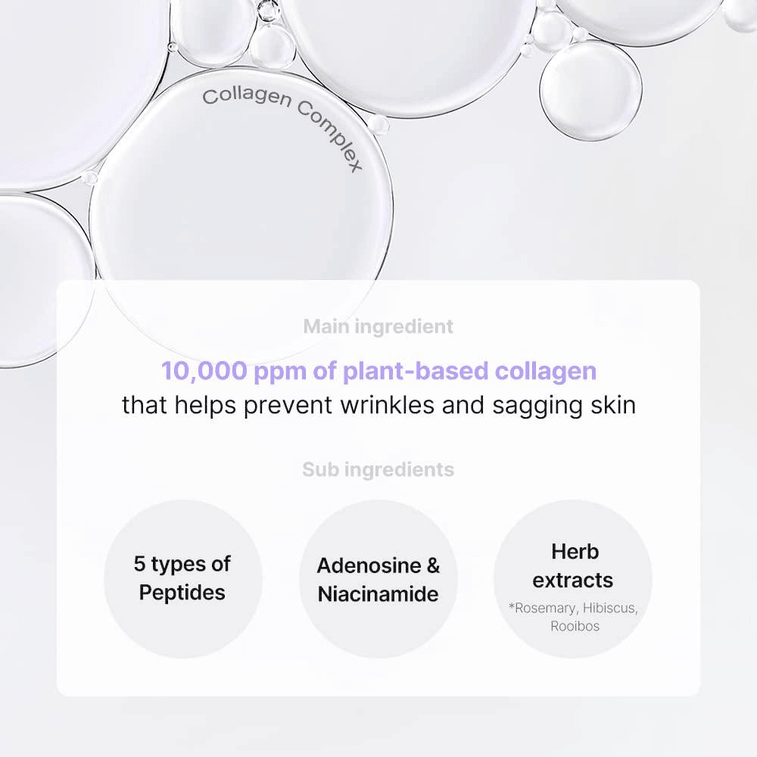 Collagen Complex

Main ingredient

10,000 ppm of plant-based collagen
that helps prevent wrinkles and sagging skin

Sub ingredients

5 types of Peptides

Adenosine & Niacinamide

Herb extracts
*Rosemary, Hibiscus, Rooibos